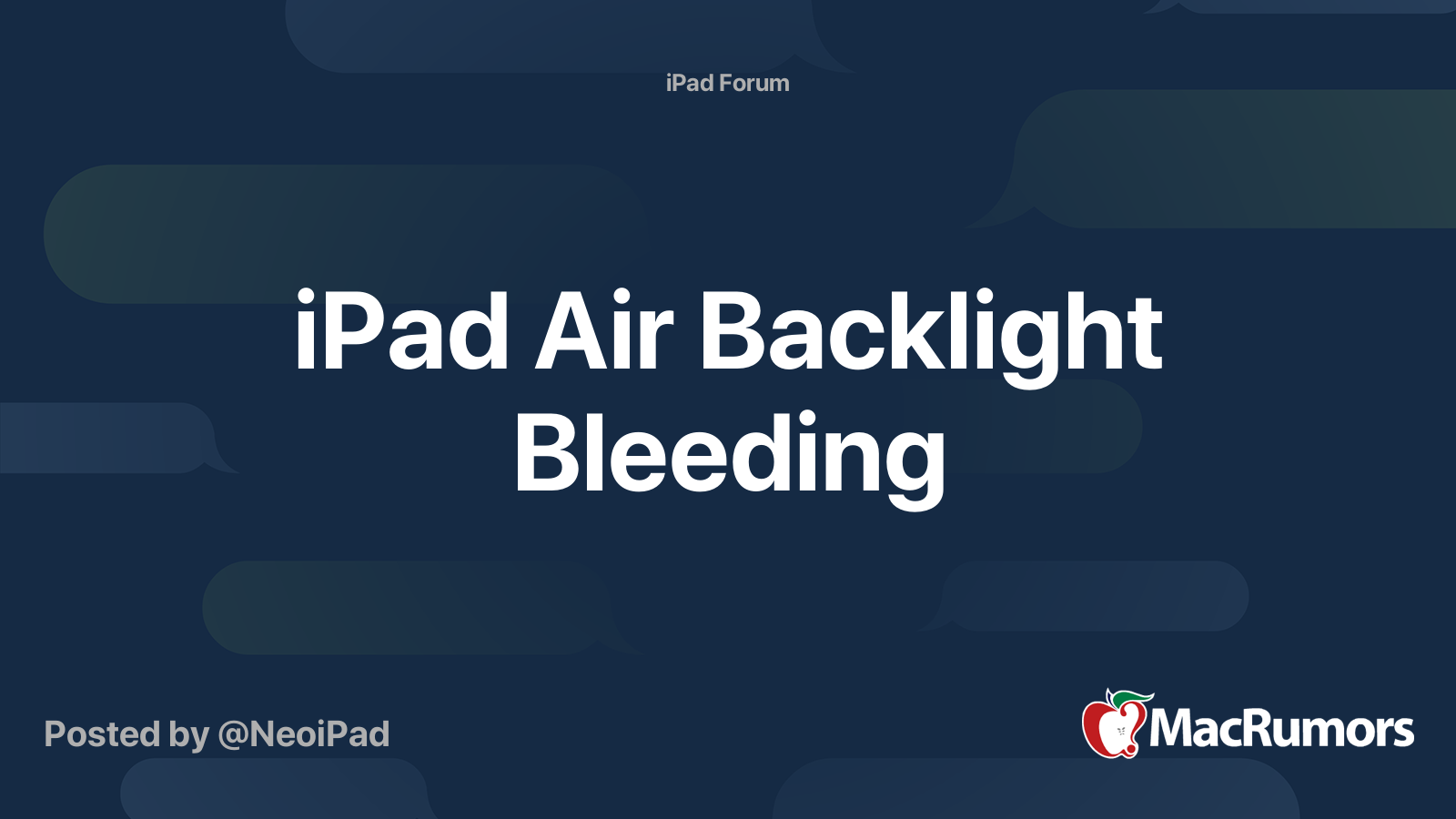 iPad Forum

iPad Air Backlight Bleeding

Posted by @NeoiPad

MacRumors